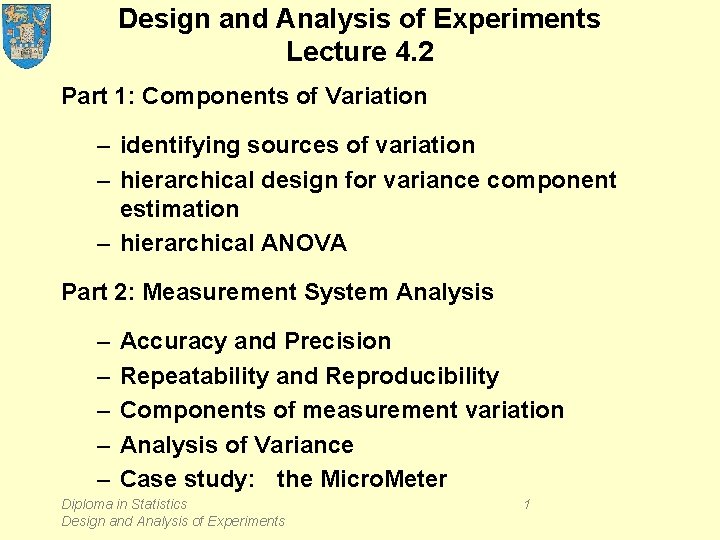 Design and Analysis of Experiments
Lecture 4.2

Part 1: Components of Variation

– identifying sources of variation
– hierarchical design for variance component estimation
– hierarchical ANOVA

Part 2: Measurement System Analysis

– Accuracy and Precision
– Repeatability and Reproducibility
– Components of measurement variation
– Analysis of Variance
– Case study: the MicroMeter

Diploma in Statistics
Design and Analysis of Experiments

1